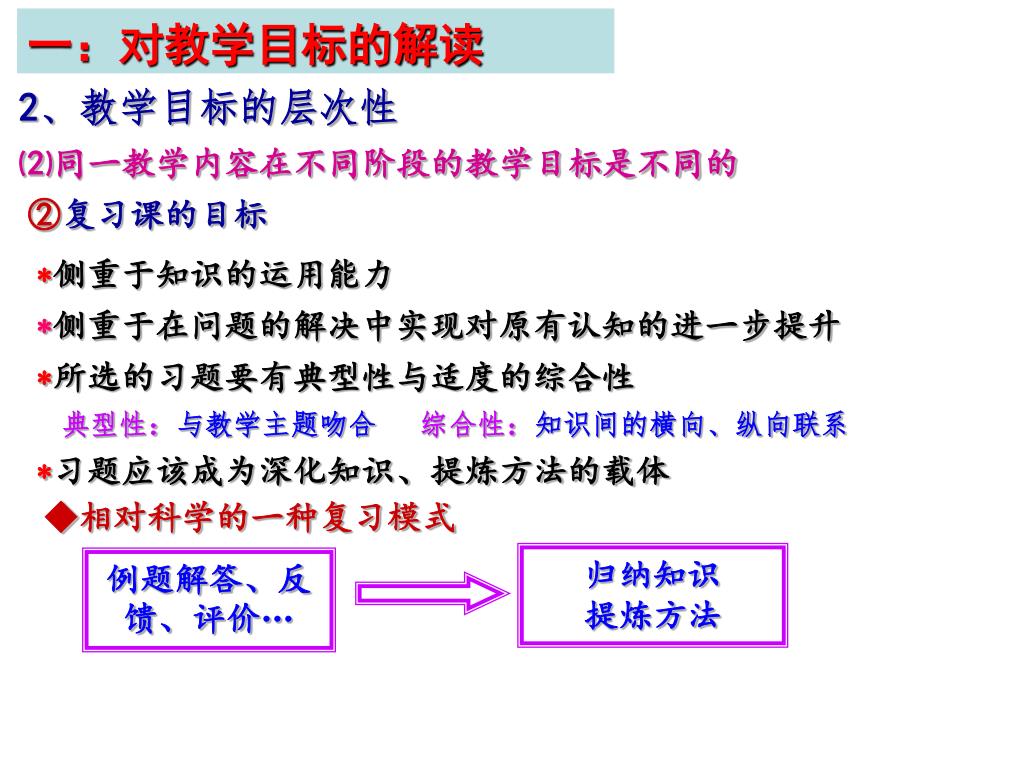 一：对教学目标的解读

2、教学目标的层次性

(2)同一教学内容在不同阶段的教学目标是不同的

②复习课的目标

*侧重于知识的运用能力

*侧重于在问题的解决中实现对原有认知的进一步提升

*所选的习题要有典型性与适度的综合性

典型性：与教学主题吻合　　综合性：知识间的横向、纵向联系

*习题应该成为深化知识、提炼方法的载体

◆相对科学的一种复习模式

例题解答、反馈、评价…

归纳知识
提炼方法